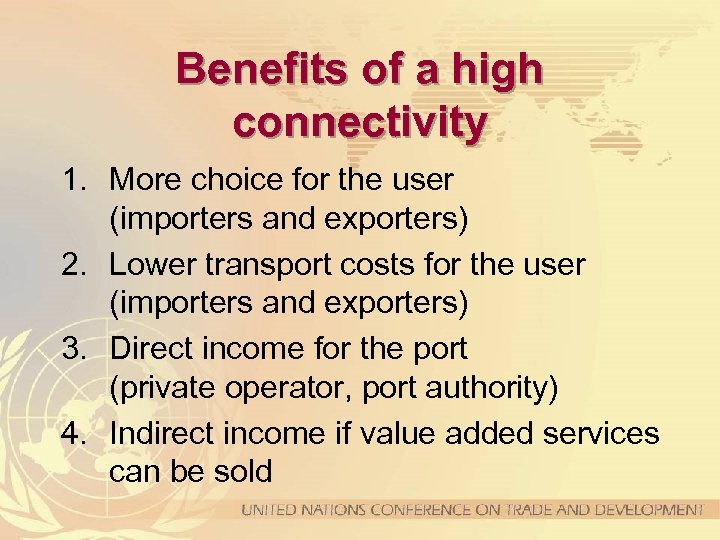 Benefits of a high connectivity

1. More choice for the user (importers and exporters)
2. Lower transport costs for the user (importers and exporters)
3. Direct income for the port (private operator, port authority)
4. Indirect income if value added services can be sold

UNITED NATIONS CONFERENCE ON TRADE AND DEVELOPMENT